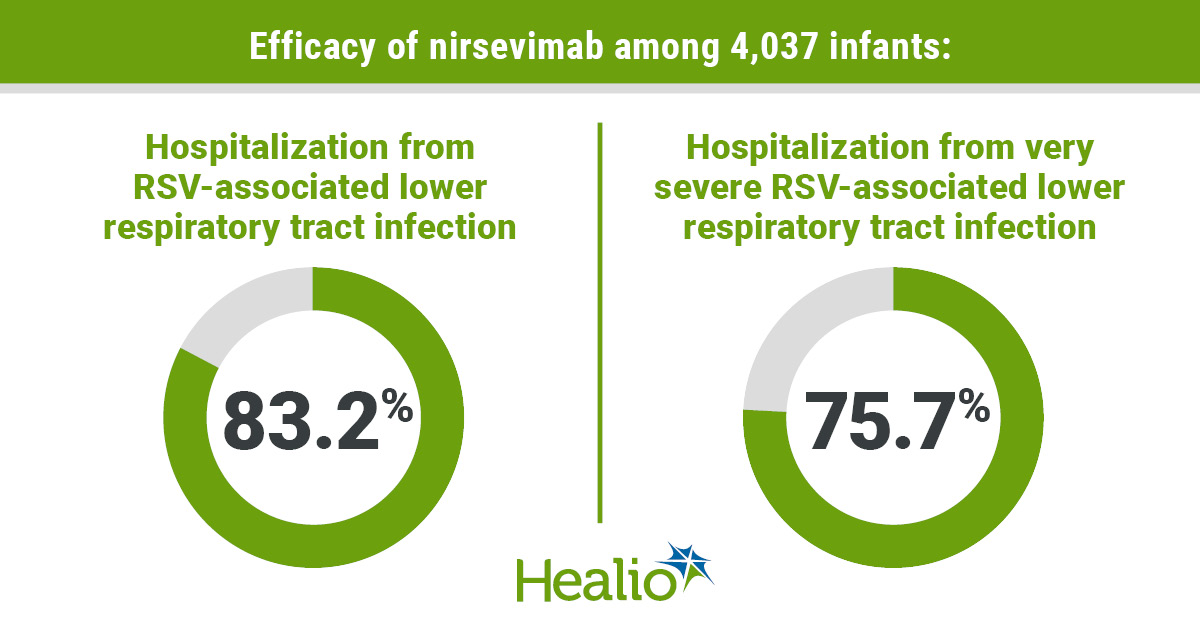 Efficacy of nirsevimab among 4,037 infants:

Hospitalization from RSV-associated lower respiratory tract infection

83.2%

Hospitalization from very severe RSV-associated lower respiratory tract infection

75.7%

Healio